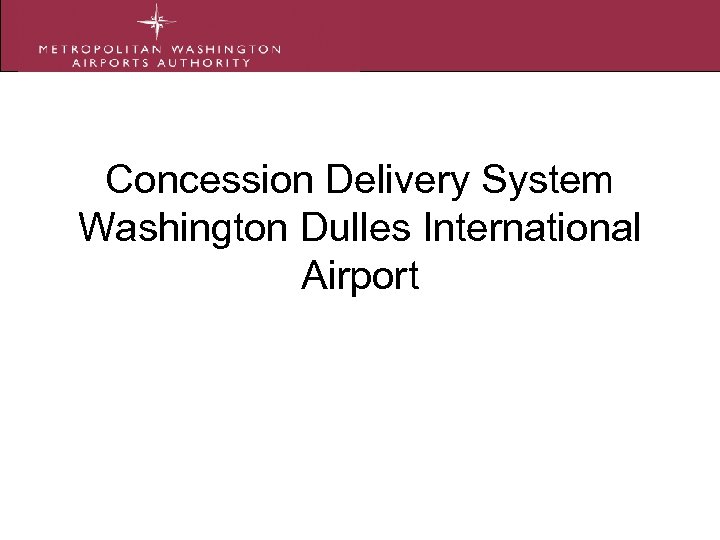 METROPOLITAN WASHINGTON
AIRPORTS AUTHORITY

Concession Delivery System
Washington Dulles International Airport